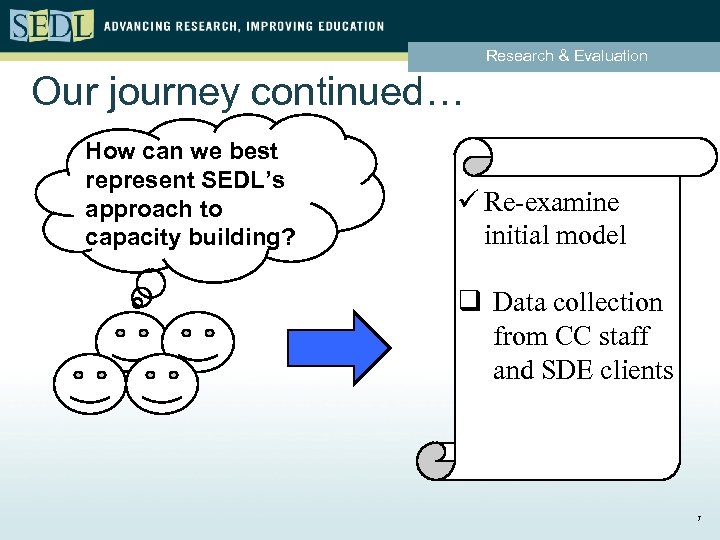 SEDL ADVANCING RESEARCH, IMPROVING EDUCATION

Research & Evaluation

Our journey continued…

How can we best represent SEDL's approach to capacity building?

✓ Re-examine initial model

❑ Data collection from CC staff and SDE clients

7